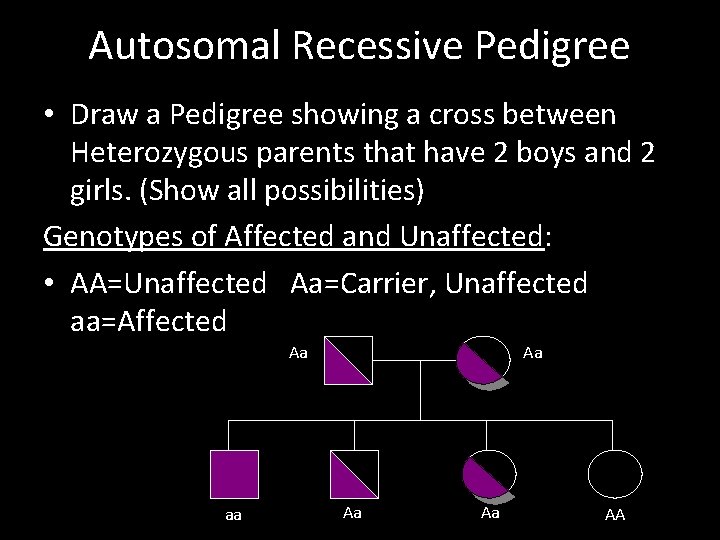 Autosomal Recessive Pedigree

• Draw a Pedigree showing a cross between Heterozygous parents that have 2 boys and 2 girls. (Show all possibilities)

Genotypes of Affected and Unaffected:

• AA=Unaffected Aa=Carrier, Unaffected aa=Affected

Aa

Aa

aa

Aa

Aa

AA